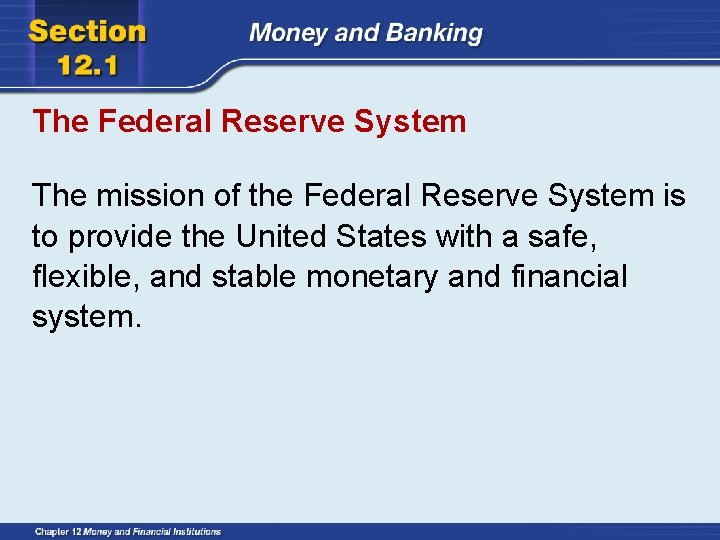 Section 12.1

Money and Banking

The Federal Reserve System

The mission of the Federal Reserve System is to provide the United States with a safe, flexible, and stable monetary and financial system.

Chapter 12 Money and Financial Institutions